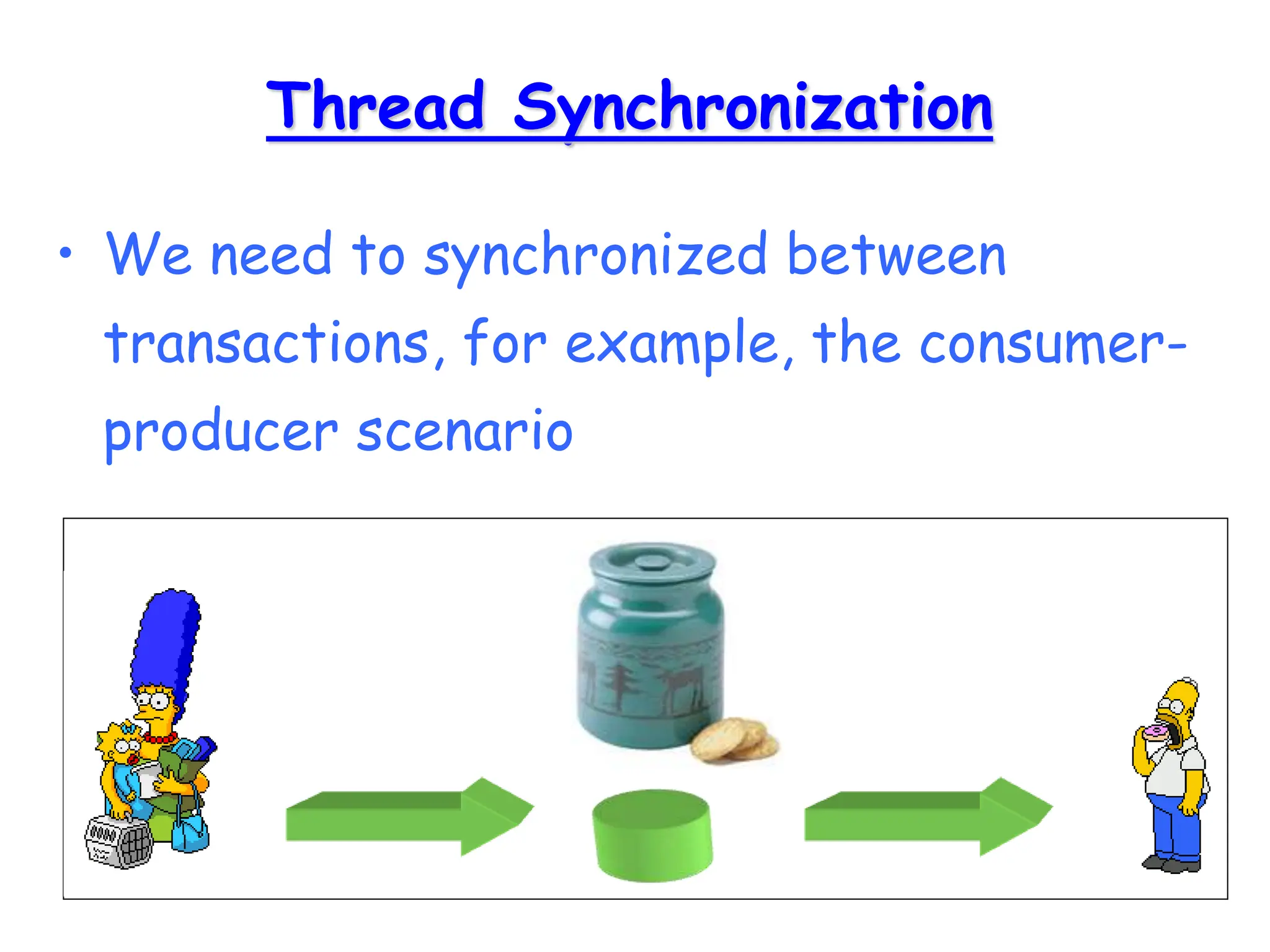 Thread Synchronization

• We need to synchronized between transactions, for example, the consumer-producer scenario